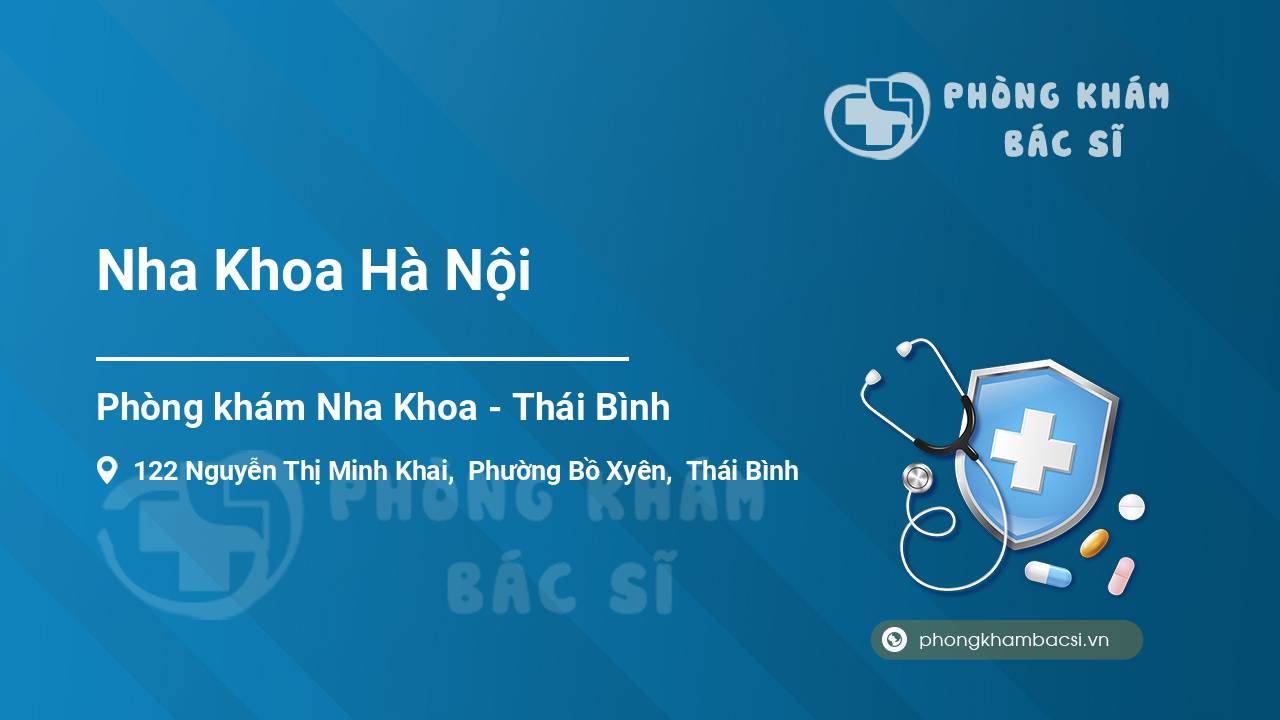 PHÒNG KHÁM
BÁC SĨ

Nha Khoa Hà Nội

Phòng khám Nha Khoa - Thái Bình

122 Nguyễn Thị Minh Khai, Phường Bồ Xyên, Thái Bình

PHÒNG KHÁM
BÁC SĨ

phongkhambacsi.vn